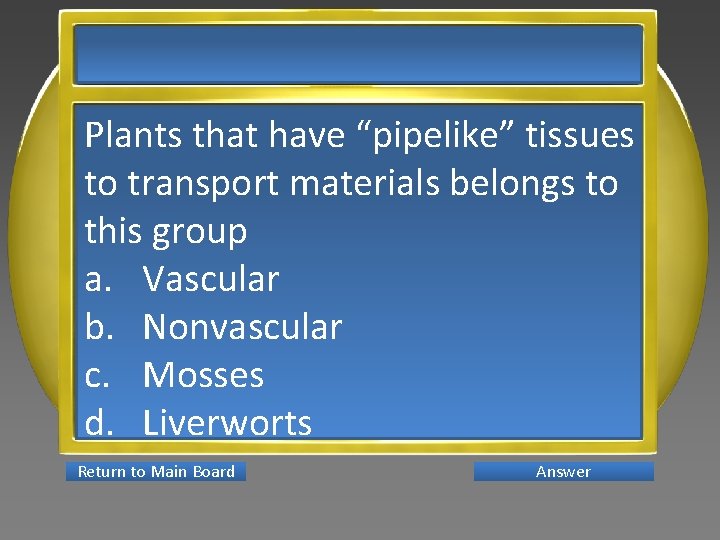 Plants that have “pipelike” tissues to transport materials belongs to this group

a. Vascular
b. Nonvascular
c. Mosses
d. Liverworts

Return to Main Board

Answer